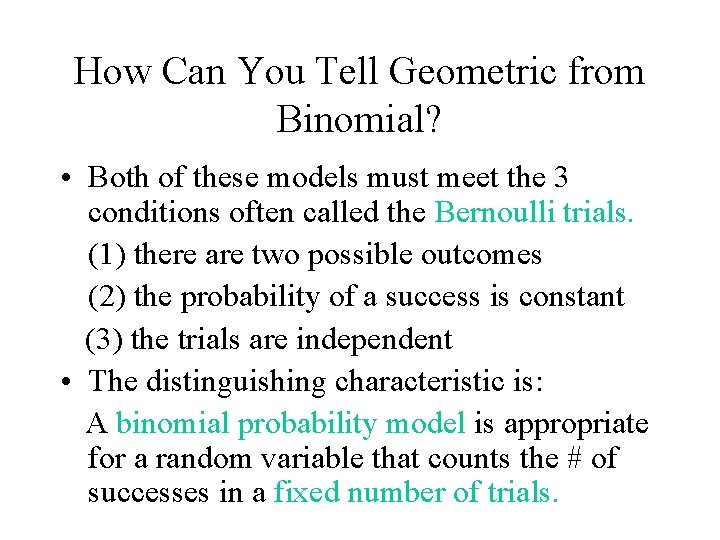 How Can You Tell Geometric from Binomial?

• Both of these models must meet the 3 conditions often called the Bernoulli trials.

(1) there are two possible outcomes

(2) the probability of a success is constant

(3) the trials are independent

• The distinguishing characteristic is:

A binomial probability model is appropriate for a random variable that counts the # of successes in a fixed number of trials.